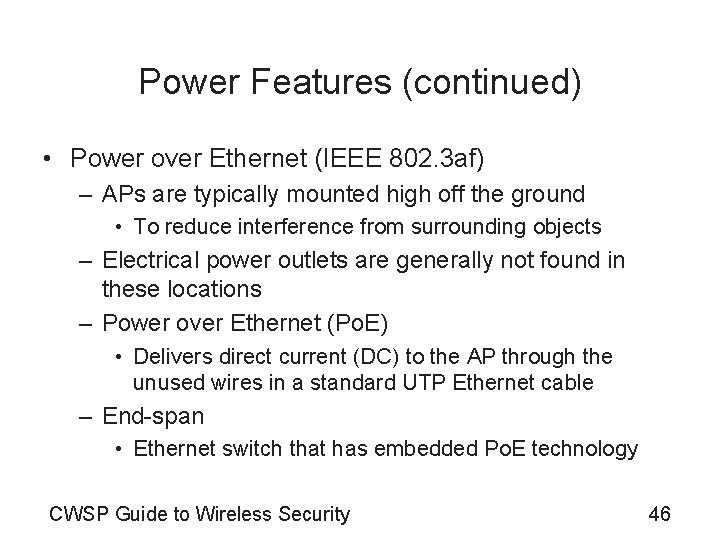 Power Features (continued)

• Power over Ethernet (IEEE 802.3af)
  – APs are typically mounted high off the ground
    • To reduce interference from surrounding objects
  – Electrical power outlets are generally not found in these locations
  – Power over Ethernet (PoE)
    • Delivers direct current (DC) to the AP through the unused wires in a standard UTP Ethernet cable
  – End-span
    • Ethernet switch that has embedded PoE technology

CWSP Guide to Wireless Security

46